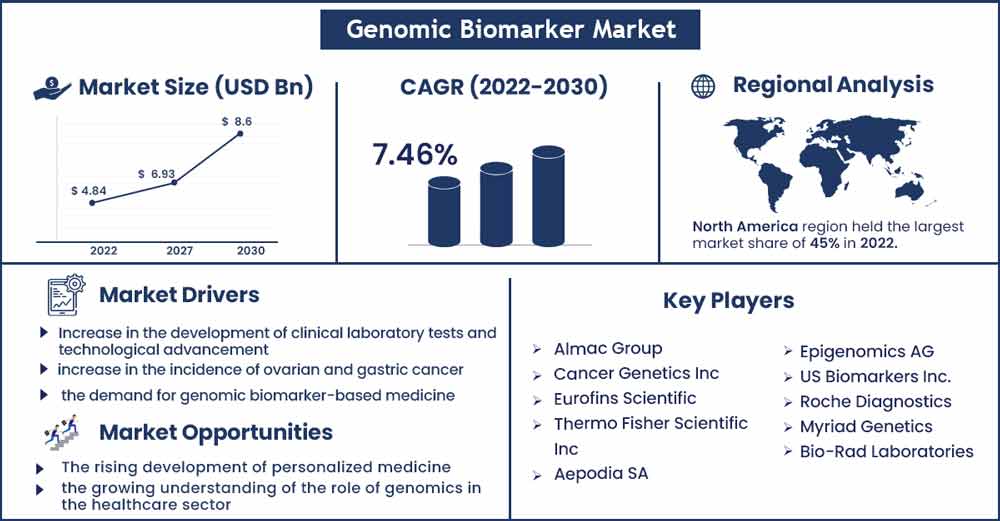 Genomic Biomarker Market

Market Size (USD Bn)

\$ 4.84
\$ 6.93
\$ 8.6

2022
2027
2030

CAGR (2022-2030)

7.46%

Regional Analysis

North America region held the largest market share of 45% in 2022.

Market Drivers

Increase in the development of clinical laboratory tests and technological advancement

increase in the incidence of ovarian and gastric cancer

the demand for genomic biomarker-based medicine

Market Opportunities

The rising development of personalized medicine

the growing understanding of the role of genomics in the healthcare sector

Key Players

Almac Group
Cancer Genetics Inc
Eurofins Scientific
Thermo Fisher Scientific Inc
Aepodia SA

Epigenomics AG
US Biomarkers Inc.
Roche Diagnostics
Myriad Genetics
Bio-Rad Laboratories